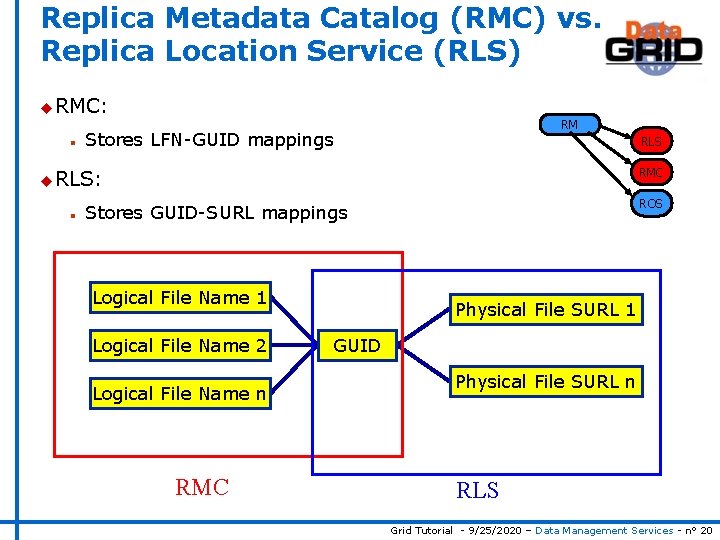 Replica Metadata Catalog (RMC) vs. Replica Location Service (RLS)

Data GRID

RMC:

Stores LFN-GUID mappings

RLS:

Stores GUID-SURL mappings

RM
RLS
RMC
ROS

Logical File Name 1
Logical File Name 2
Logical File Name n
GUID
Physical File SURL 1
Physical File SURL n

RMC
RLS

Grid Tutorial - 9/25/2020 – Data Management Services - n° 20